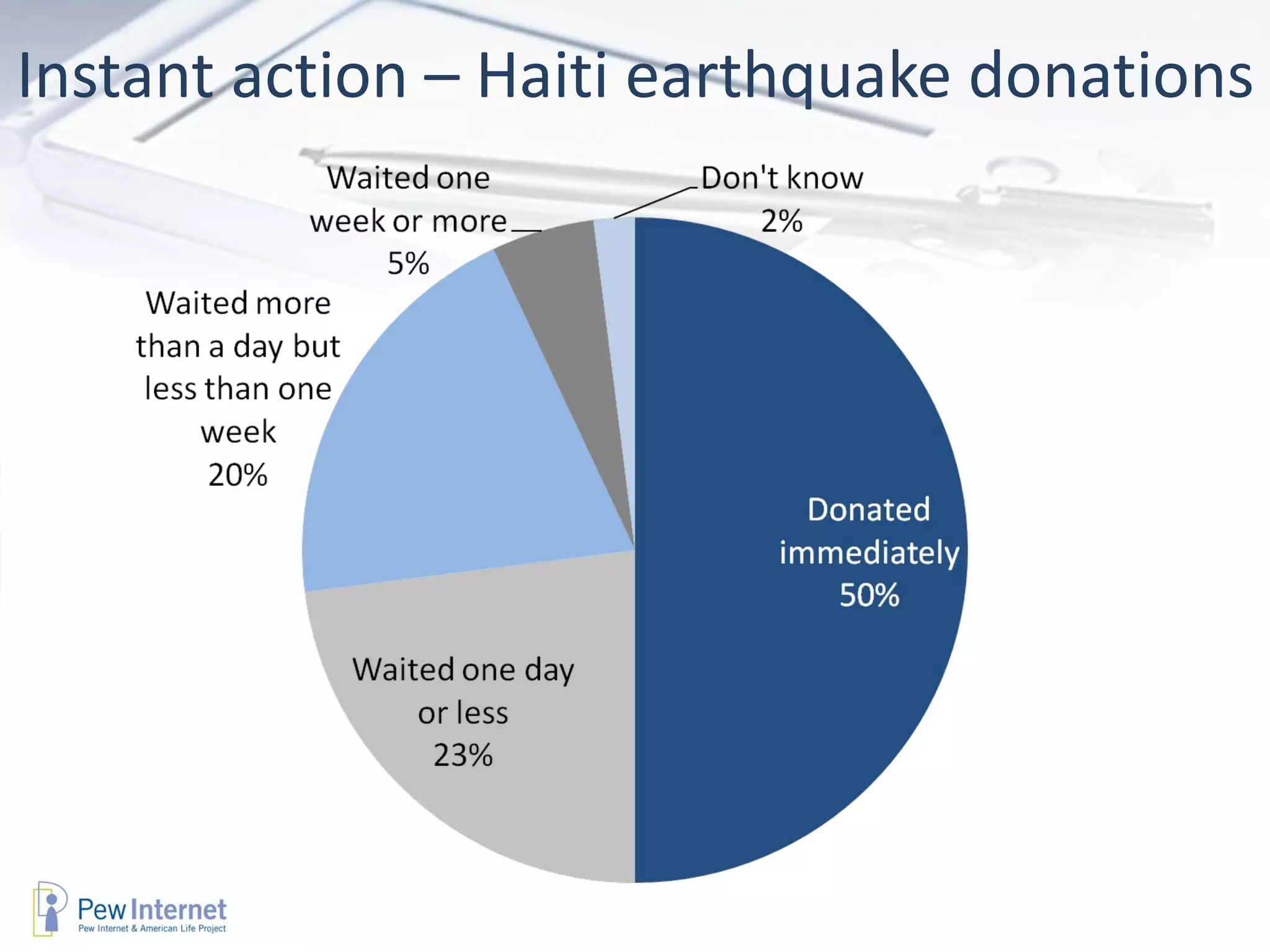 Instant action – Haiti earthquake donations

Waited one week or more 5%

Don't know 2%

Waited more than a day but less than one week 20%

Donated immediately 50%

Waited one day or less 23%

Pew Internet
Pew Internet & American Life Project